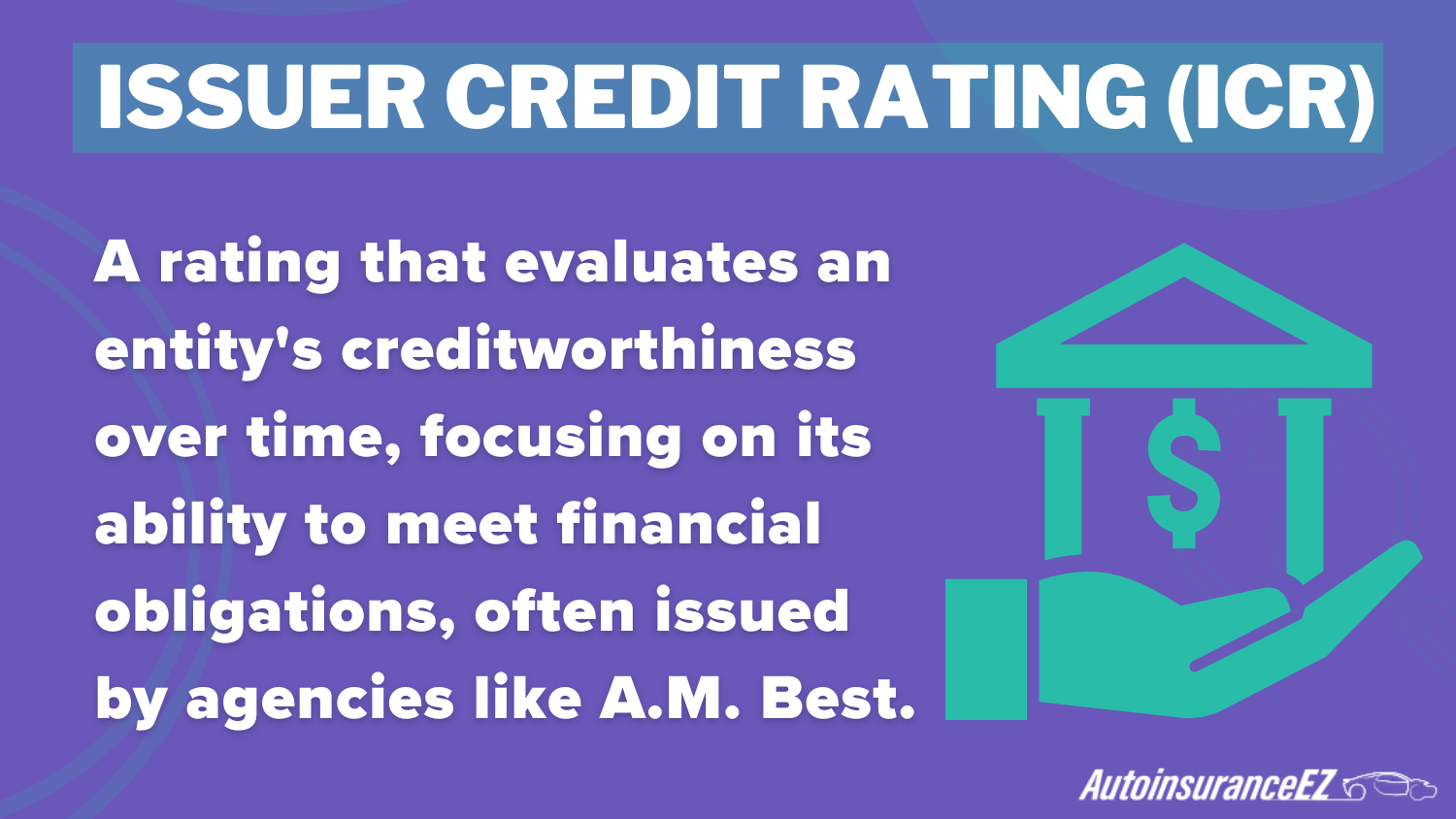 ISSUER CREDIT RATING (ICR)

A rating that evaluates an entity's creditworthiness over time, focusing on its ability to meet financial obligations, often issued by agencies like A.M. Best.

$

AutoinsuranceEZ